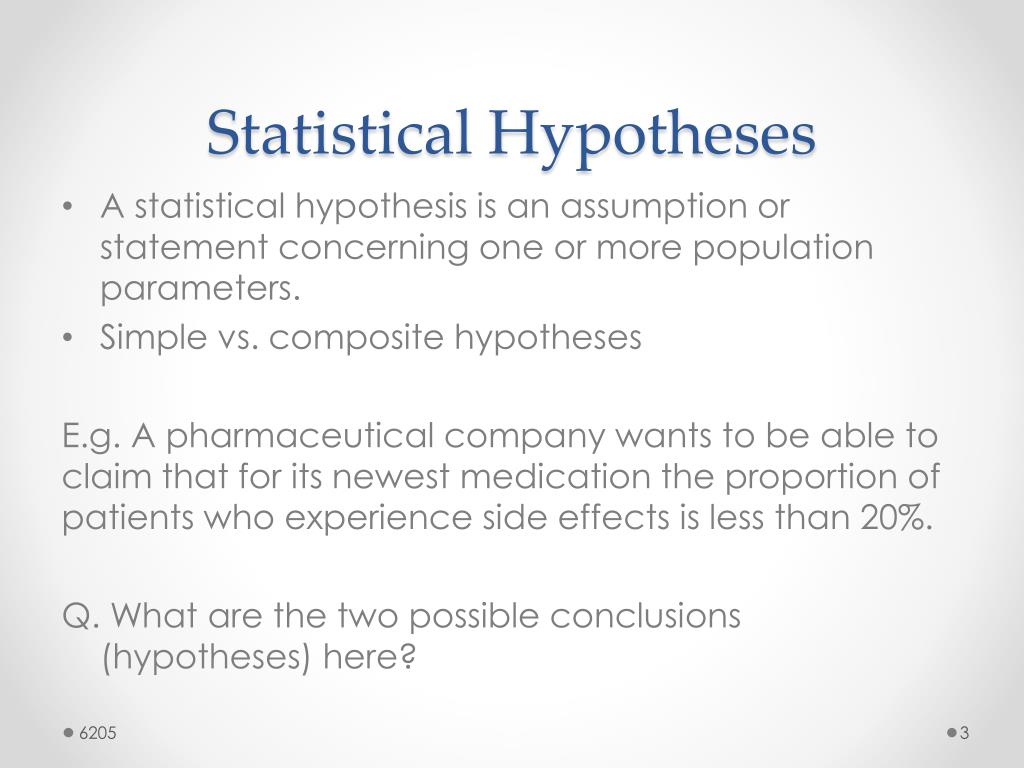 Statistical Hypotheses

• A statistical hypothesis is an assumption or statement concerning one or more population parameters.
• Simple vs. composite hypotheses

E.g. A pharmaceutical company wants to be able to claim that for its newest medication the proportion of patients who experience side effects is less than 20%.

Q. What are the two possible conclusions (hypotheses) here?

6205

3